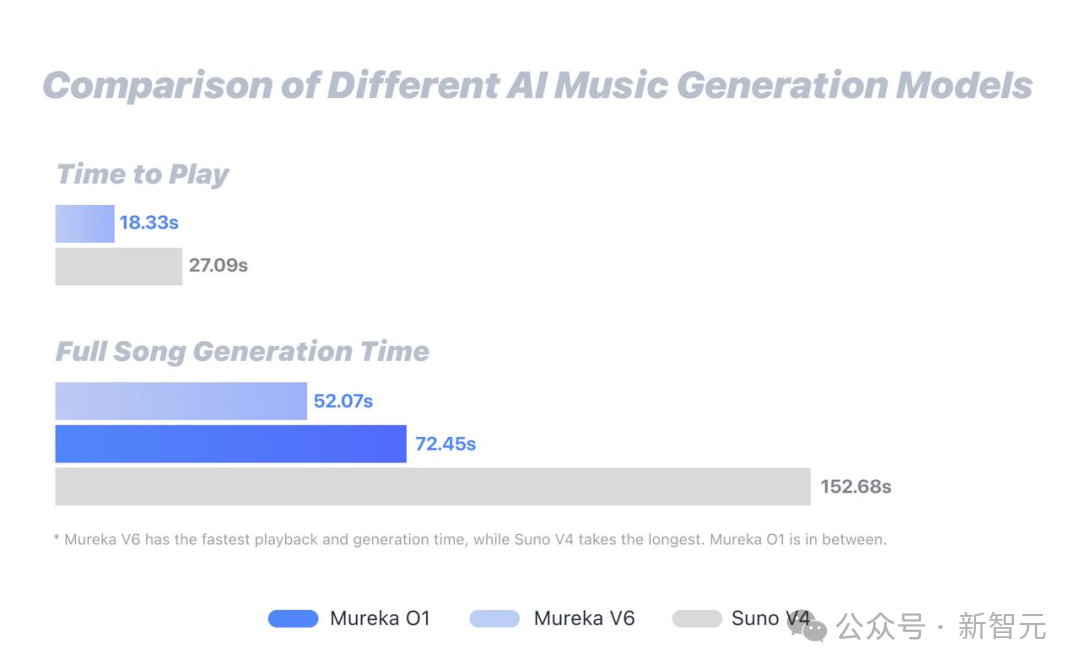 Comparison of Different AI Music Generation Models

Time to Play

18.33s

27.09s

Full Song Generation Time

52.07s

72.45s

152.68s

* Mureka V6 has the fastest playback and generation time, while Suno V4 takes the longest. Mureka O1 is in between.

Mureka O1 Mureka V6 Suno V4

公众号 · 新智元